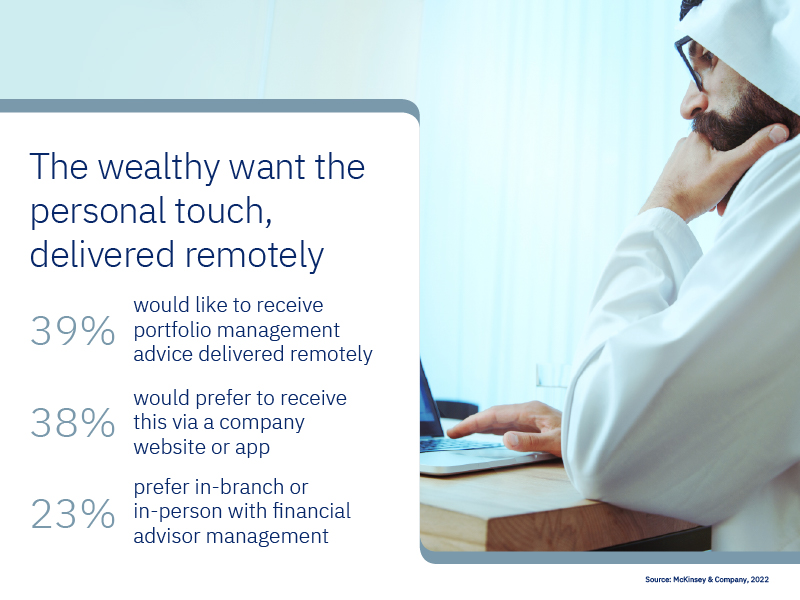 The wealthy want the personal touch, delivered remotely

39% would like to receive portfolio management advice delivered remotely

38% would prefer to receive this via a company website or app

23% prefer in-branch or in-person with financial advisor management

Source: McKinsey & Company, 2022